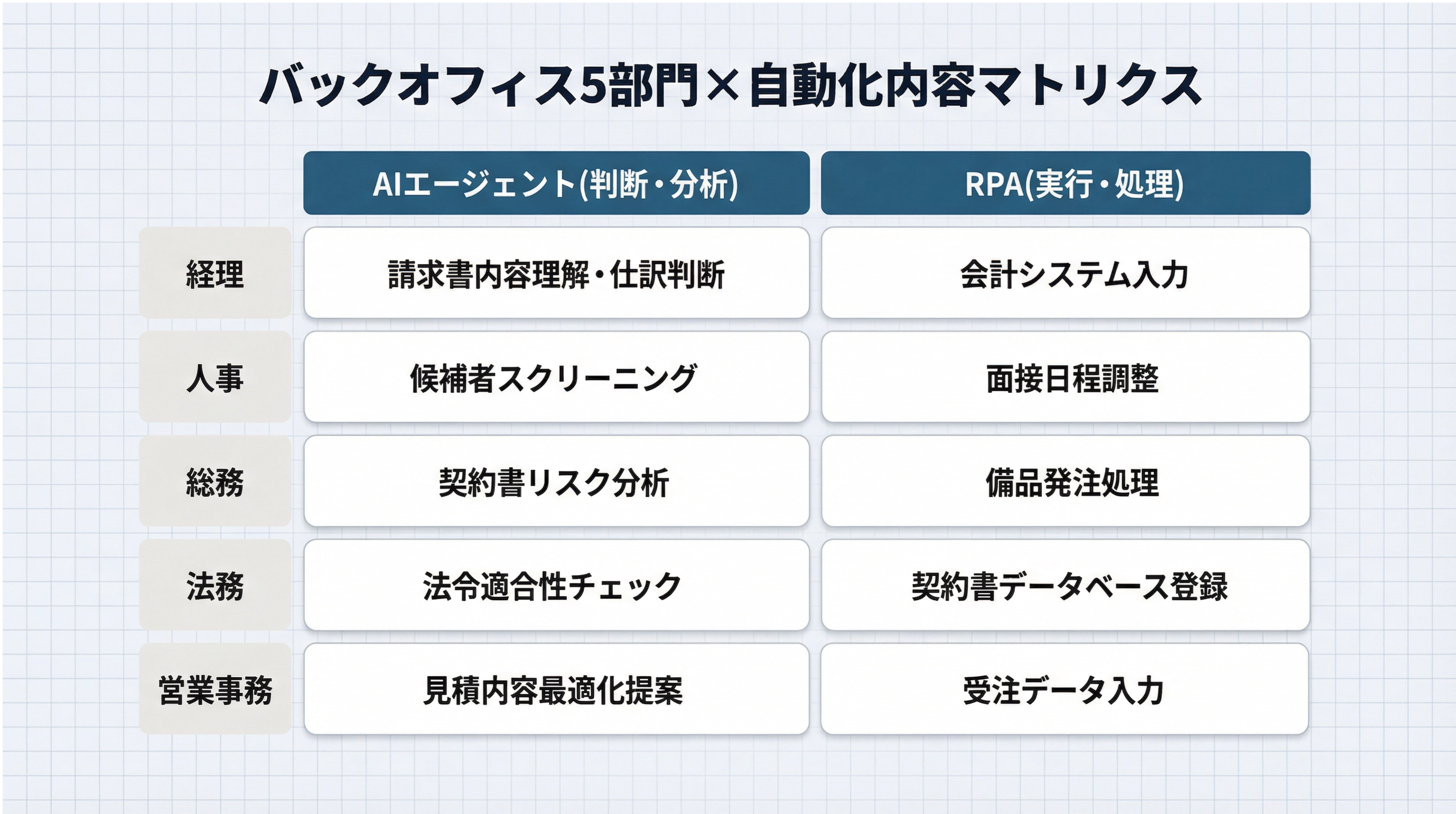 バックオフィス5部門×自動化内容マトリクス

| | AIエージェント(判断・分析) | RPA(実行・処理) |
|---|---|---|
| 経理 | 請求書内容理解・仕訳判断 | 会計システム入力 |
| 人事 | 候補者スクリーニング | 面接日程調整 |
| 総務 | 契約書リスク分析 | 備品発注処理 |
| 法務 | 法令適合性チェック | 契約書データベース登録 |
| 営業事務 | 見積内容最適化提案 | 受注データ入力 |